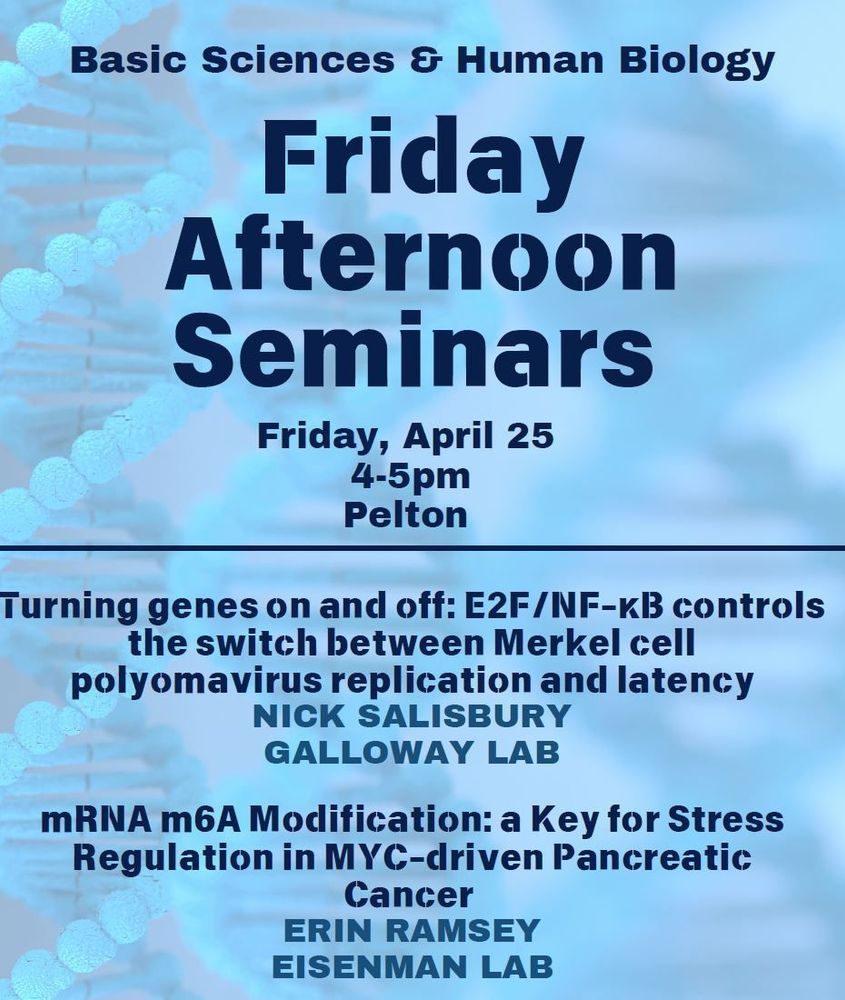 Basic Sciences & Human Biology

Friday Afternoon Seminars

Friday, April 25
4-5pm
Pelton

Turning genes on and off: E2F/NF-κB controls the switch between Merkel cell polyomavirus replication and latency
NICK SALISBURY
GALLOWAY LAB

mRNA m6A Modification: a Key for Stress Regulation in MYC-driven Pancreatic Cancer
ERIN RAMSEY
EISENMAN LAB